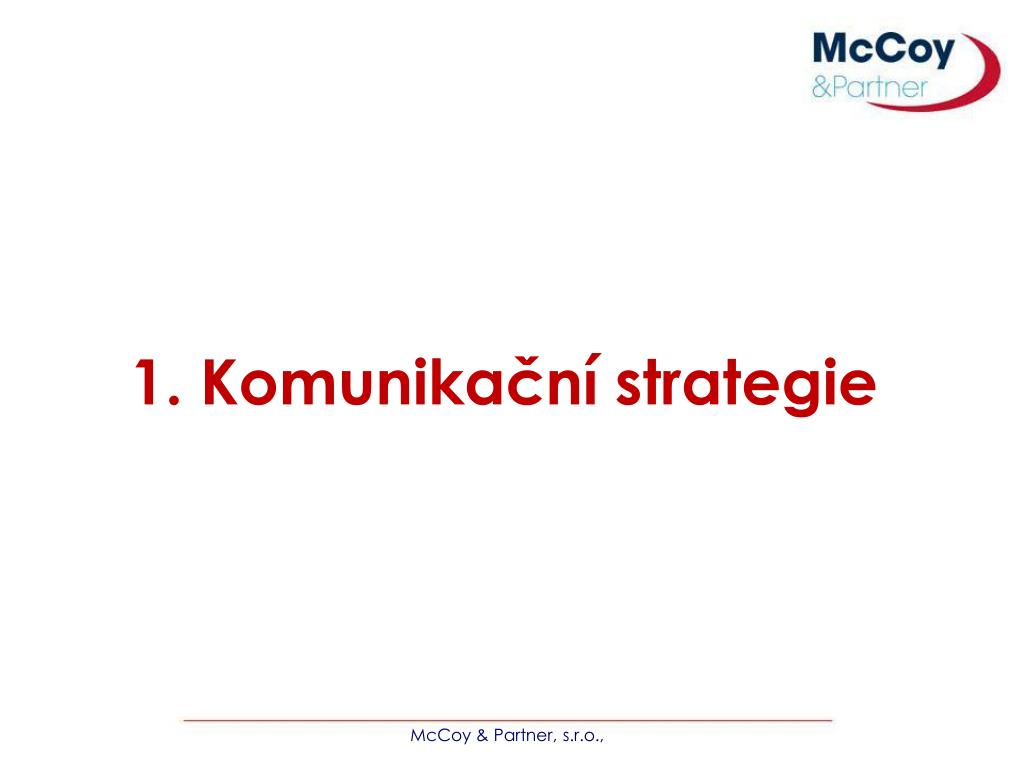 McCoy
&Partner

1. Komunikační strategie

McCoy & Partner, s.r.o.,